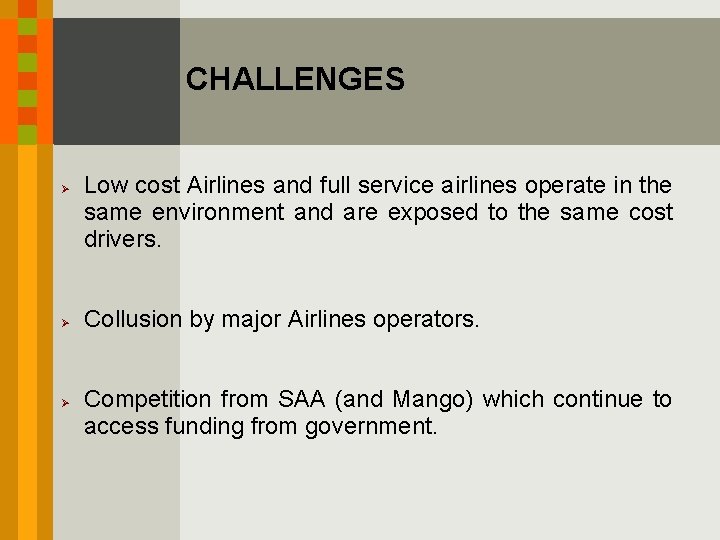 CHALLENGES

➢ Low cost Airlines and full service airlines operate in the same environment and are exposed to the same cost drivers.

➢ Collusion by major Airlines operators.

➢ Competition from SAA (and Mango) which continue to access funding from government.